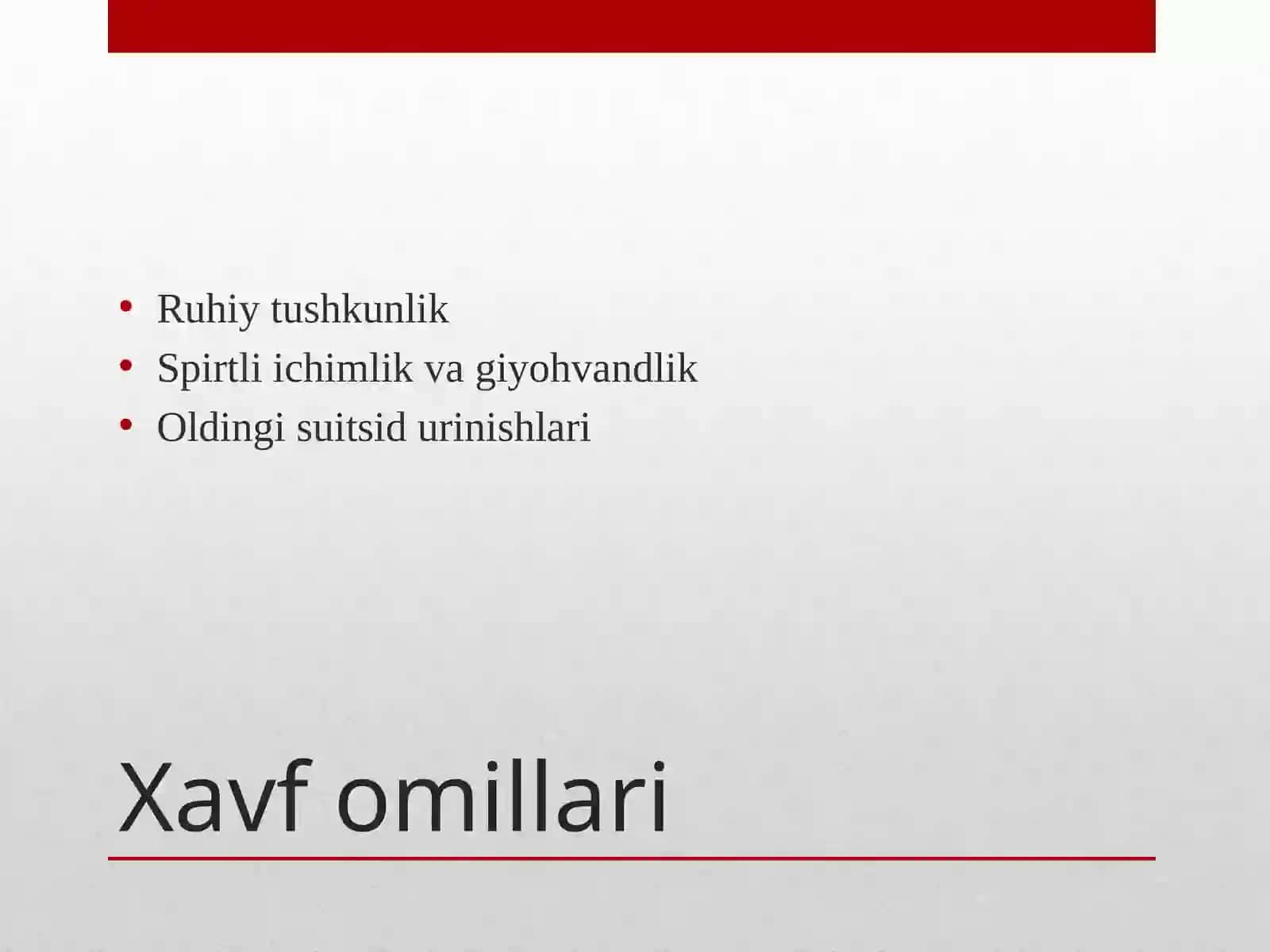 • Ruhiy tushkunlik
• Spirtli ichimlik va giyohvandlik
• Oldingi suitsid urinishlari

Xavf omillari